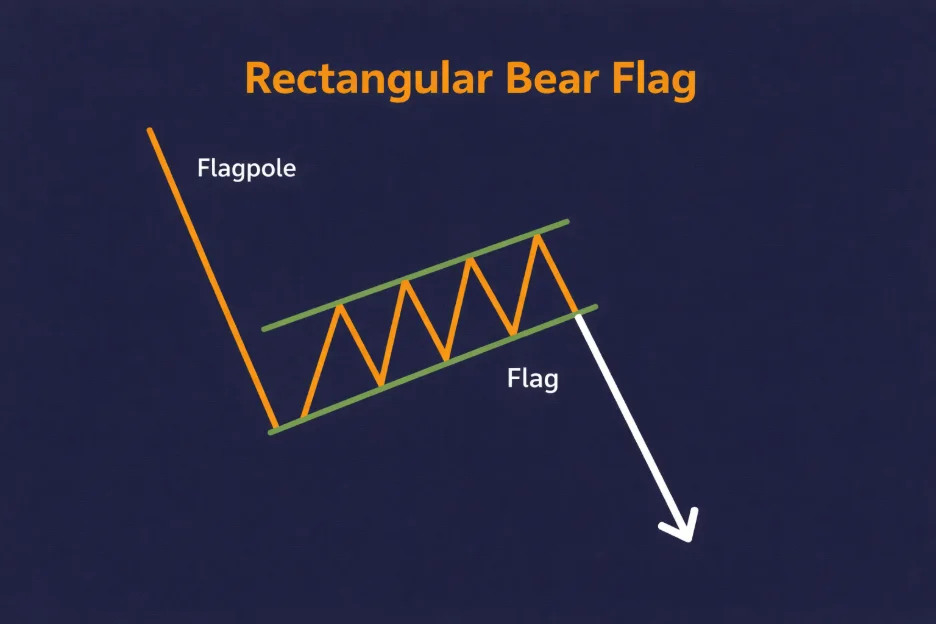 Rectangular Bear Flag

Flagpole

Flag